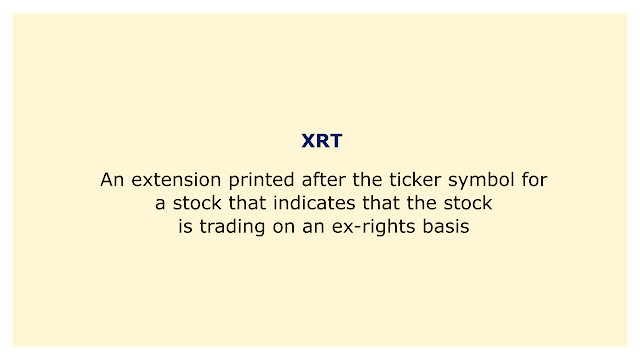 XRT

An extension printed after the ticker symbol for a stock that indicates that the stock is trading on an ex-rights basis